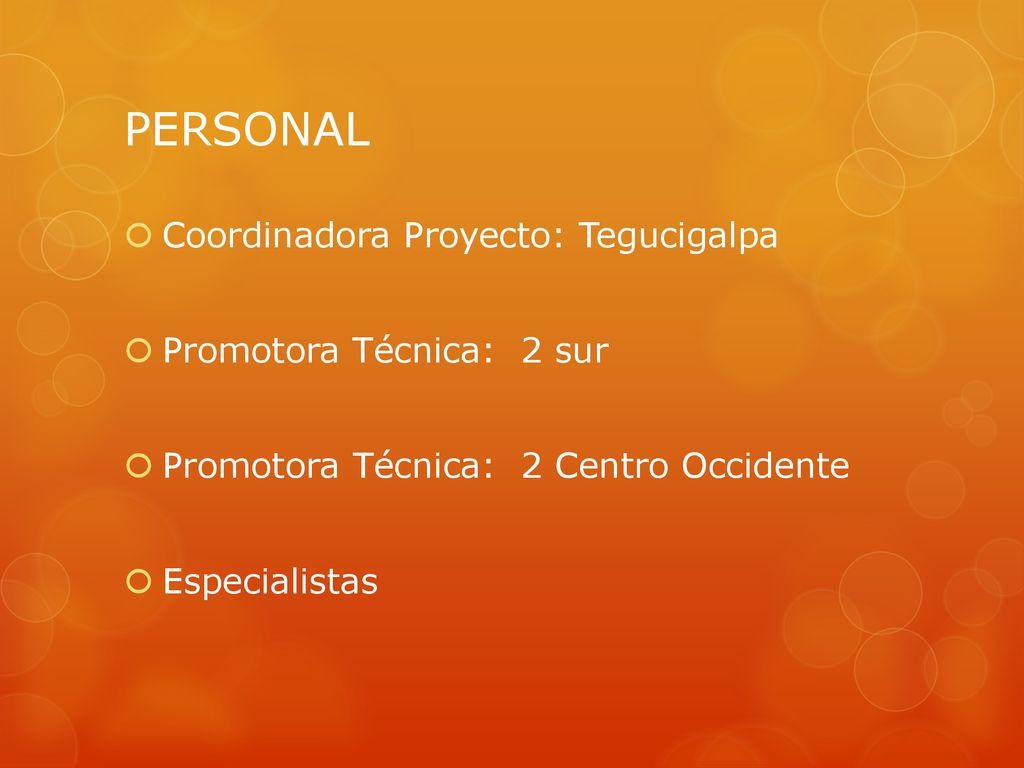 PERSONAL

Coordinadora Proyecto: Tegucigalpa

Promotora Técnica: 2 sur

Promotora Técnica: 2 Centro Occidente

Especialistas